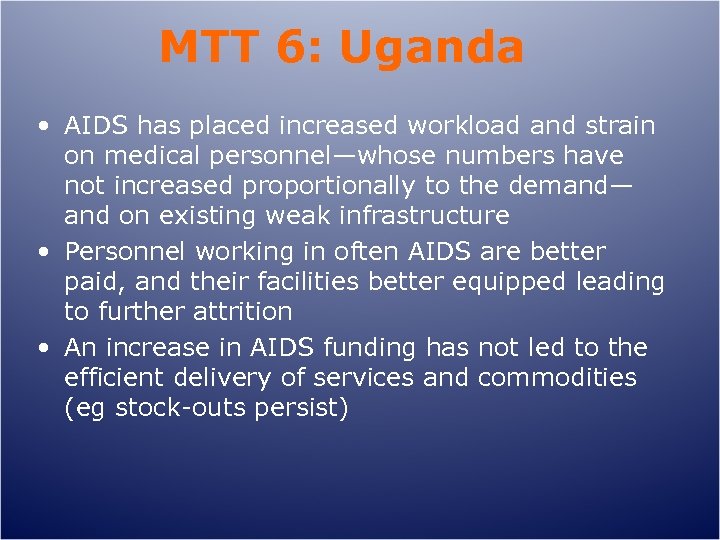 MTT 6: Uganda

• AIDS has placed increased workload and strain on medical personnel—whose numbers have not increased proportionally to the demand—and on existing weak infrastructure
• Personnel working in often AIDS are better paid, and their facilities better equipped leading to further attrition
• An increase in AIDS funding has not led to the efficient delivery of services and commodities (eg stock-outs persist)